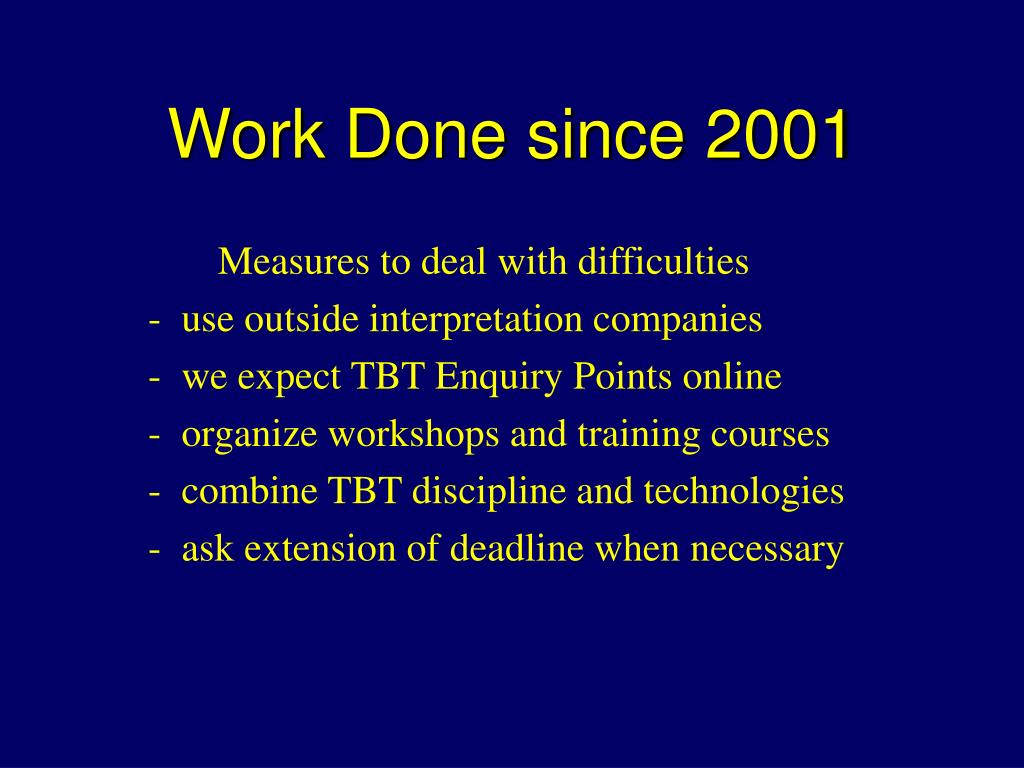 Work Done since 2001

Measures to deal with difficulties

- use outside interpretation companies
- we expect TBT Enquiry Points online
- organize workshops and training courses
- combine TBT discipline and technologies
- ask extension of deadline when necessary